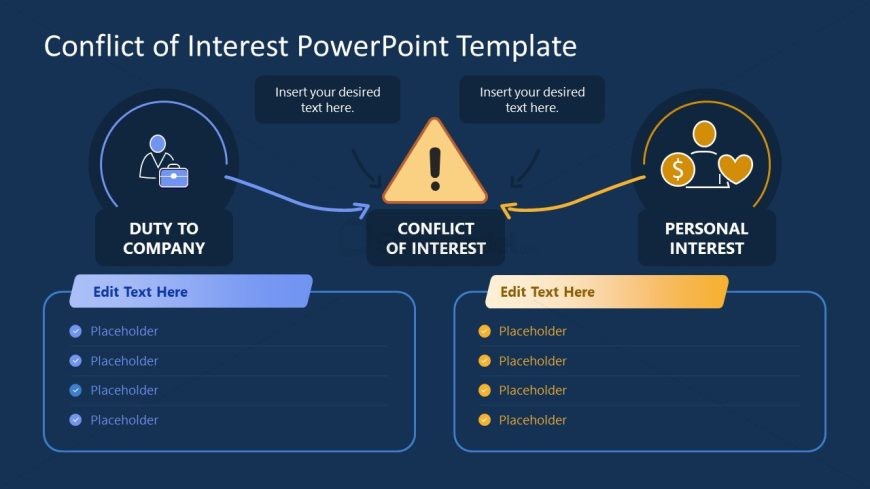 Conflict of Interest PowerPoint Template

Insert your desired text here.

Insert your desired text here.

DUTY TO COMPANY

CONFLICT OF INTEREST

PERSONAL INTEREST

Edit Text Here

Placeholder

Placeholder

Placeholder

Placeholder

Edit Text Here

Placeholder

Placeholder

Placeholder

Placeholder